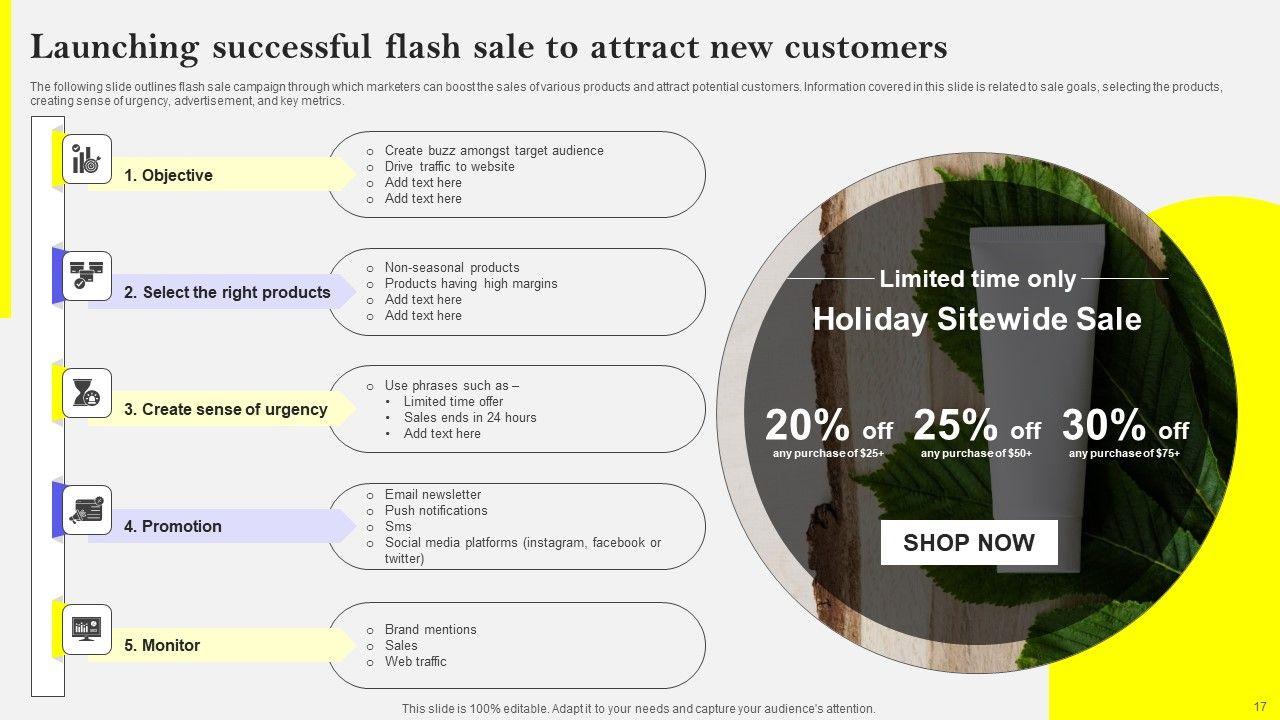 Launching successful flash sale to attract new customers

The following slide outlines flash sale campaign through which marketers can boost the sales of various products and attract potential customers. Information covered in this slide is related to sale goals, selecting the products, creating sense of urgency, advertisement, and key metrics.

1. Objective

o Create buzz amongst target audience
o Drive traffic to website
o Add text here
o Add text here

2. Select the right products

o Non-seasonal products
o Products having high margins
o Add text here
o Add text here

3. Create sense of urgency

o Use phrases such as –
• Limited time offer
• Sales ends in 24 hours
• Add text here

4. Promotion

o Email newsletter
o Push notifications
o Sms
o Social media platforms (instagram, facebook or twitter)

5. Monitor

o Brand mentions
o Sales
o Web traffic

Limited time only

Holiday Sitewide Sale

20% off
any purchase of $25+

25% off
any purchase of $50+

30% off
any purchase of $75+

SHOP NOW

This slide is 100% editable. Adapt it to your needs and capture your audience's attention.

17